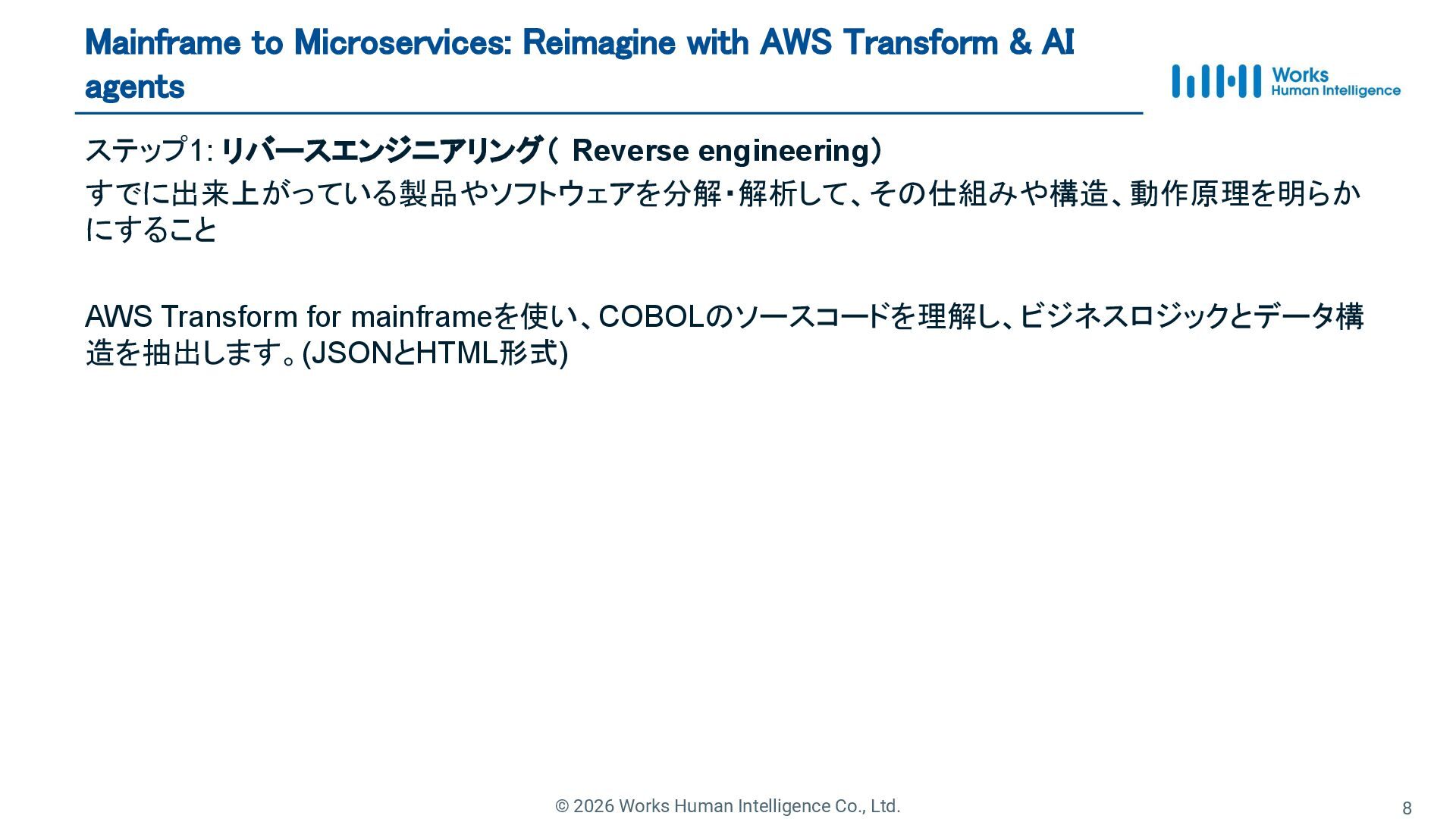 Mainframe to Microservices: Reimagine with AWS Transform & AI agents

Works Human Intelligence

ステップ1: リバースエンジニアリング( Reverse engineering)
すでに出来上がっている製品やソフトウェアを分解・解析して、その仕組みや構造、動作原理を明らかにすること

AWS Transform for mainframeを使い、COBOLのソースコードを理解し、ビジネスロジックとデータ構造を抽出します。(JSONとHTML形式)

© 2026 Works Human Intelligence Co., Ltd.

8